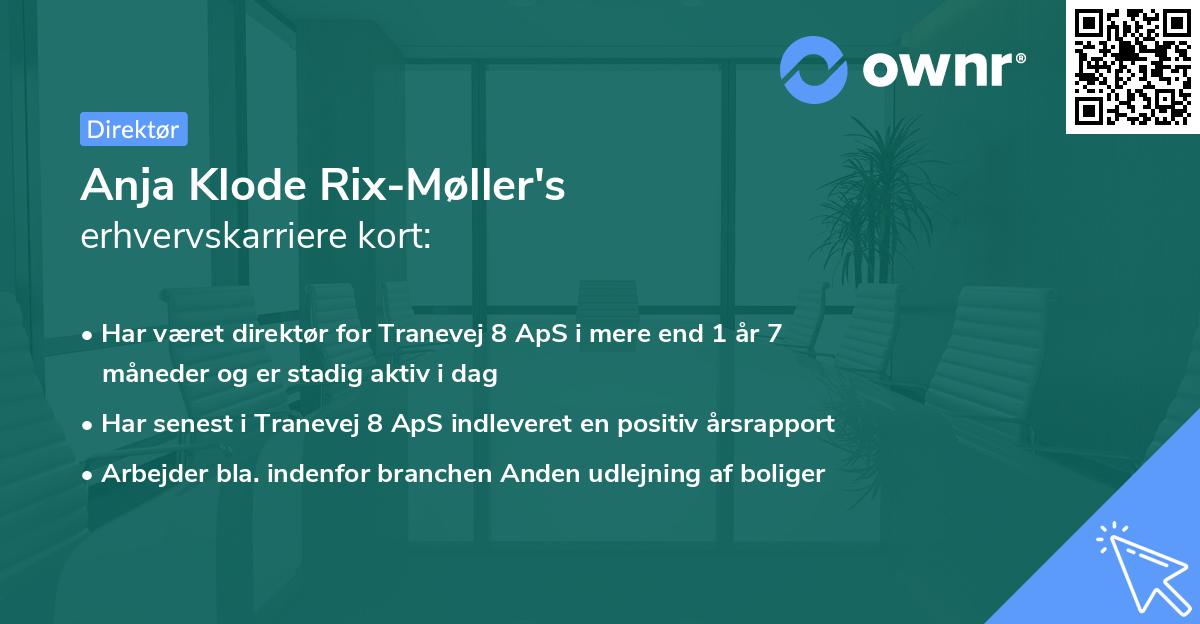 ownr®

Direktør

Anja Klode Rix-Møller's
erhvervskarriere kort:

• Har været direktør for Tranevej 8 ApS i mere end 1 år 7 måneder og er stadig aktiv i dag
• Har senest i Tranevej 8 ApS indleveret en positiv årsrapport
• Arbejder bla. indenfor branchen Anden udlejning af boliger